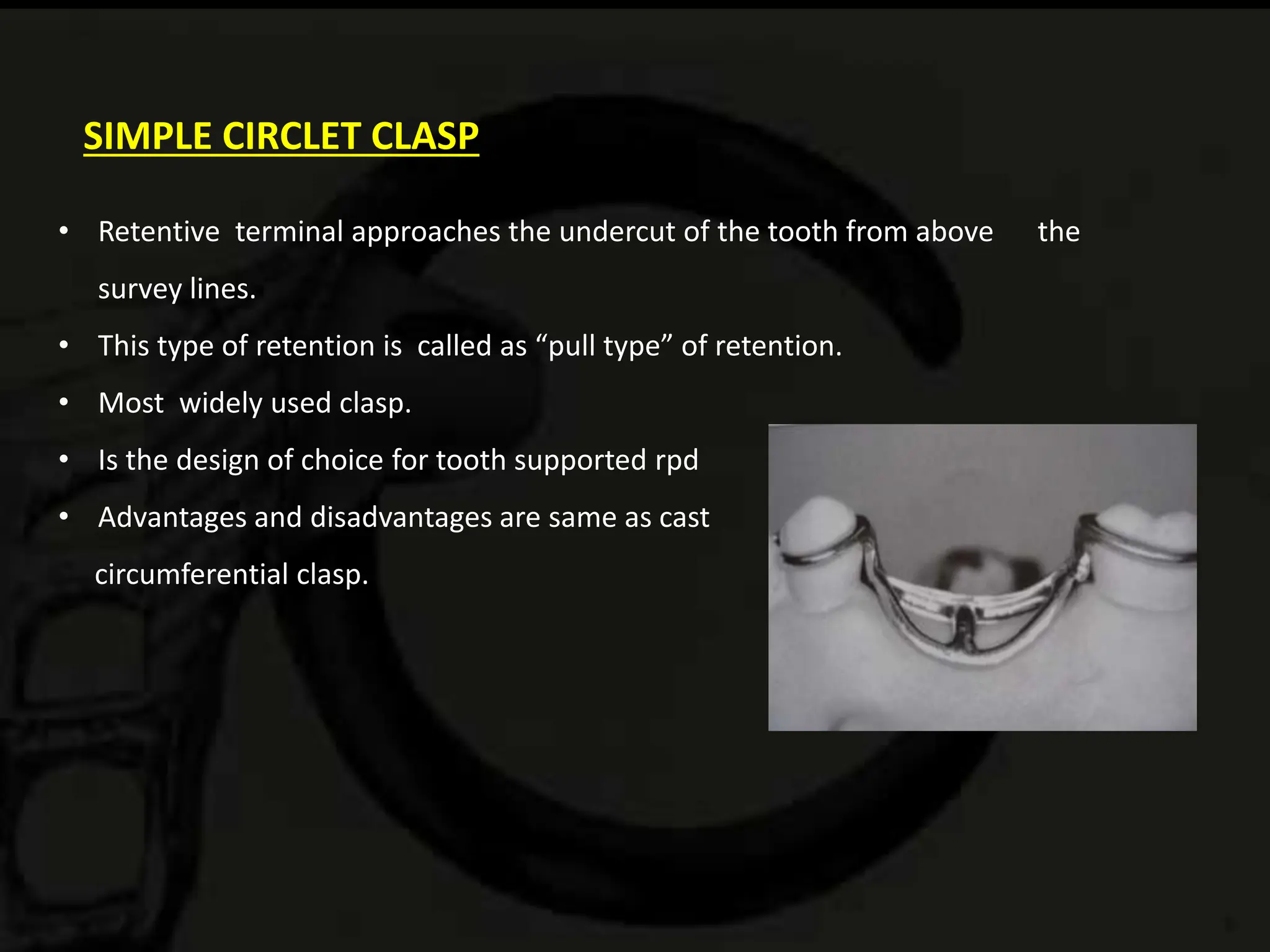 SIMPLE CIRCLET CLASP

• Retentive terminal approaches the undercut of the tooth from above the survey lines.
• This type of retention is called as “pull type” of retention.
• Most widely used clasp.
• Is the design of choice for tooth supported rpd
• Advantages and disadvantages are same as cast circumferential clasp.